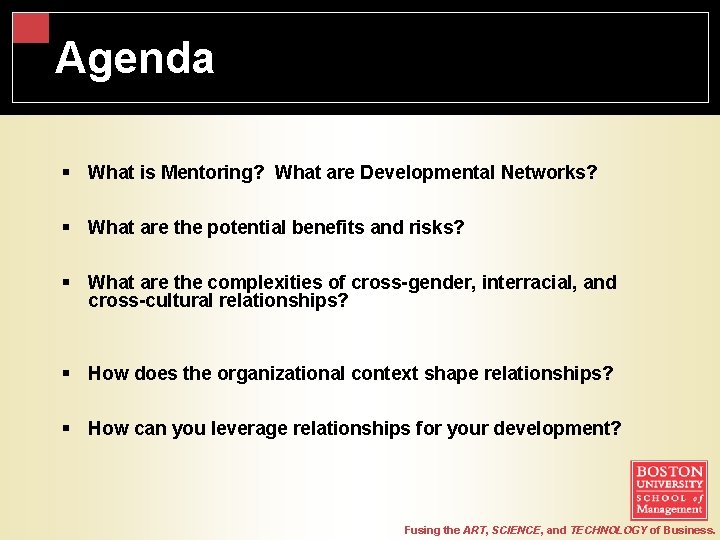 Agenda

▪ What is Mentoring? What are Developmental Networks?

▪ What are the potential benefits and risks?

▪ What are the complexities of cross-gender, interracial, and cross-cultural relationships?

▪ How does the organizational context shape relationships?

▪ How can you leverage relationships for your development?

BOSTON UNIVERSITY SCHOOL of Management

Fusing the ART, SCIENCE, and TECHNOLOGY of Business.